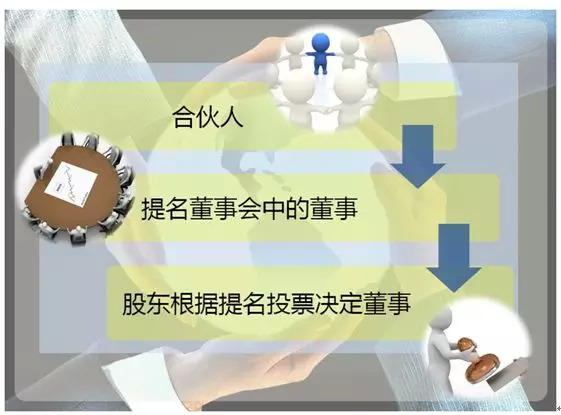 合伙人

提名董事会中的董事

股东根据提名投票决定董事